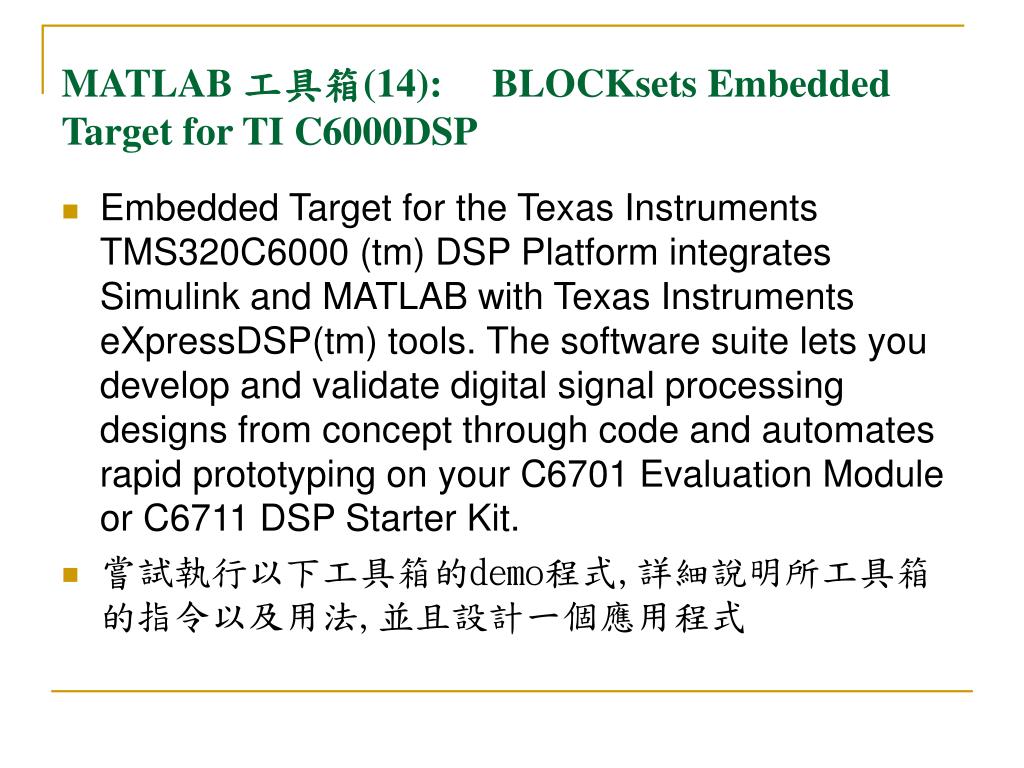 MATLAB 工具箱(14): BLOCKsets Embedded Target for TI C6000DSP

Embedded Target for the Texas Instruments TMS320C6000 (tm) DSP Platform integrates Simulink and MATLAB with Texas Instruments eXpressDSP(tm) tools. The software suite lets you develop and validate digital signal processing designs from concept through code and automates rapid prototyping on your C6701 Evaluation Module or C6711 DSP Starter Kit.

嘗試執行以下工具箱的demo程式, 詳細說明所工具箱的指令以及用法, 並且設計一個應用程式